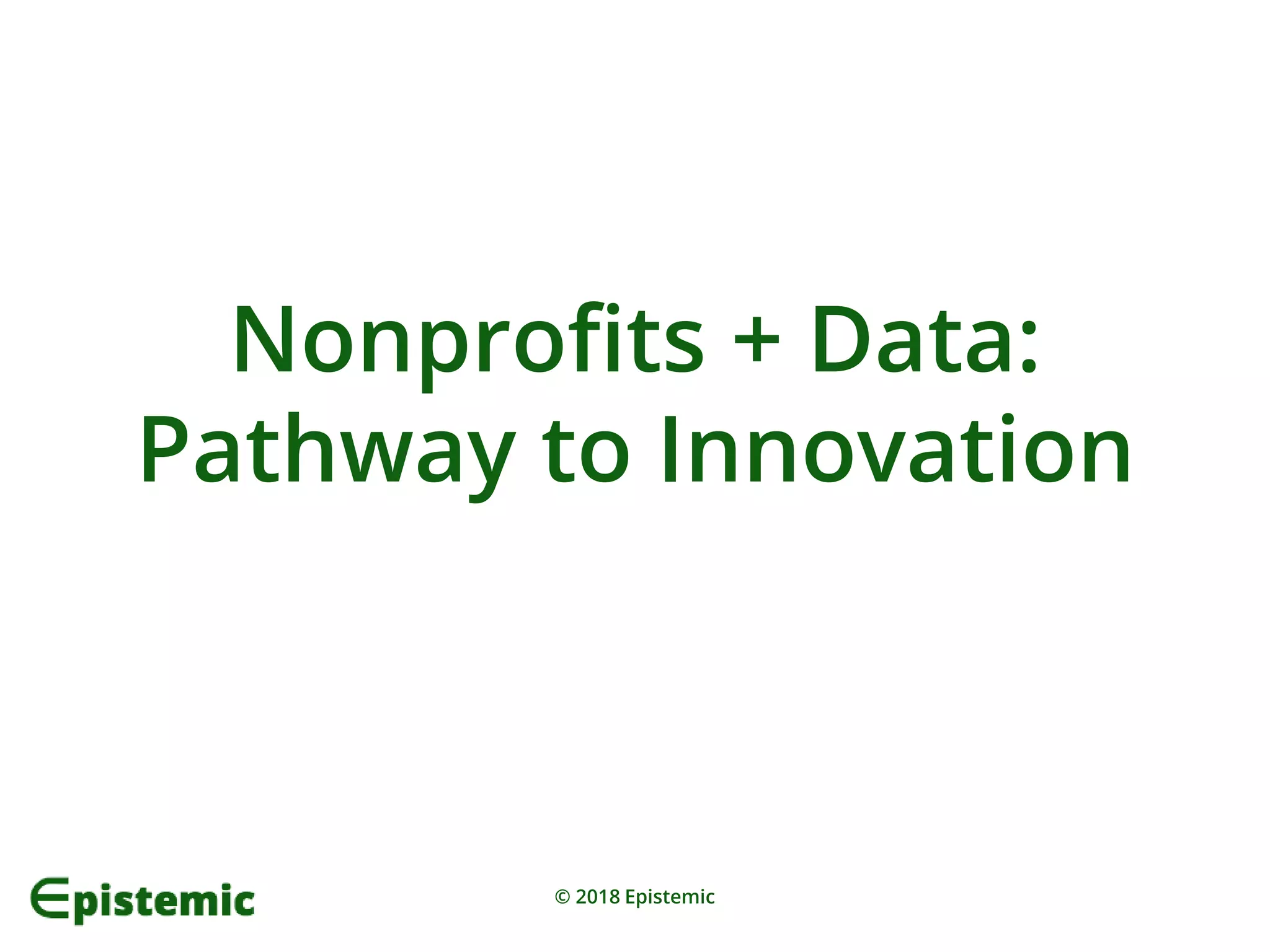 Nonprofits + Data:
Pathway to Innovation

Epistemic

© 2018 Epistemic